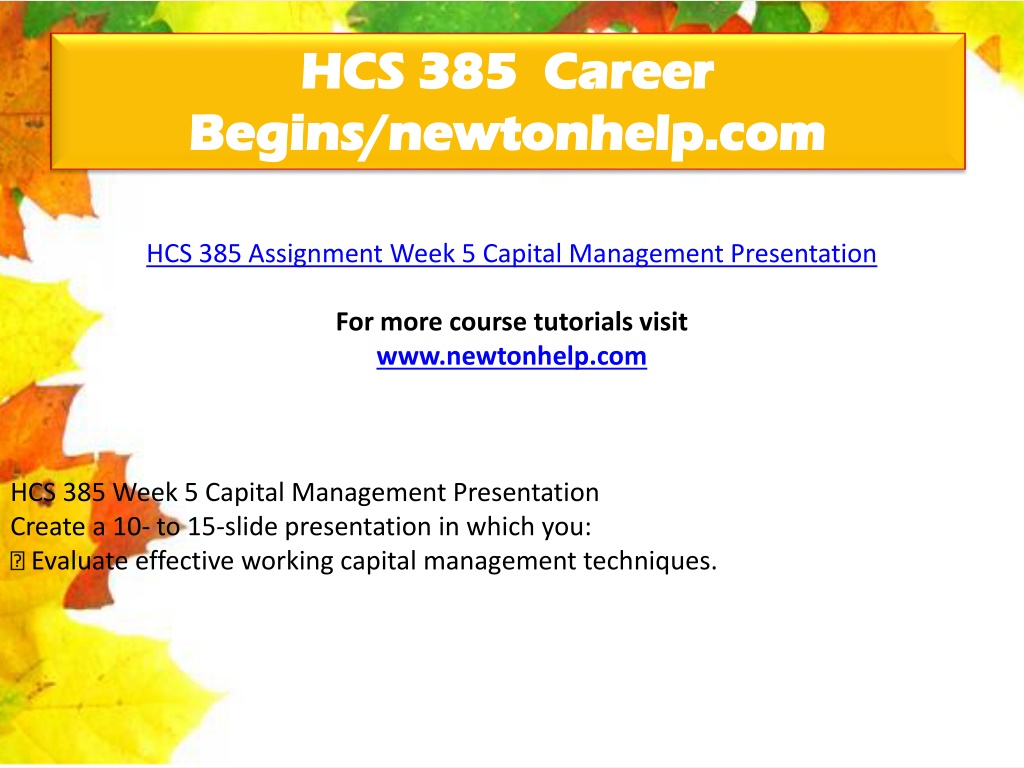 HCS 385 Career Begins/newtonhelp.com

HCS 385 Assignment Week 5 Capital Management Presentation

For more course tutorials visit
www.newtonhelp.com

HCS 385 Week 5 Capital Management Presentation
Create a 10- to 15-slide presentation in which you:
 Evaluate effective working capital management techniques.